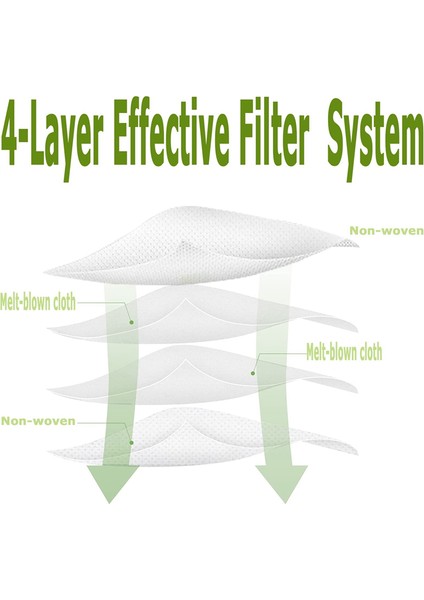 4-Layer Effective Filter System

Non-woven

Melt-blown cloth

Melt-blown cloth

Non-woven